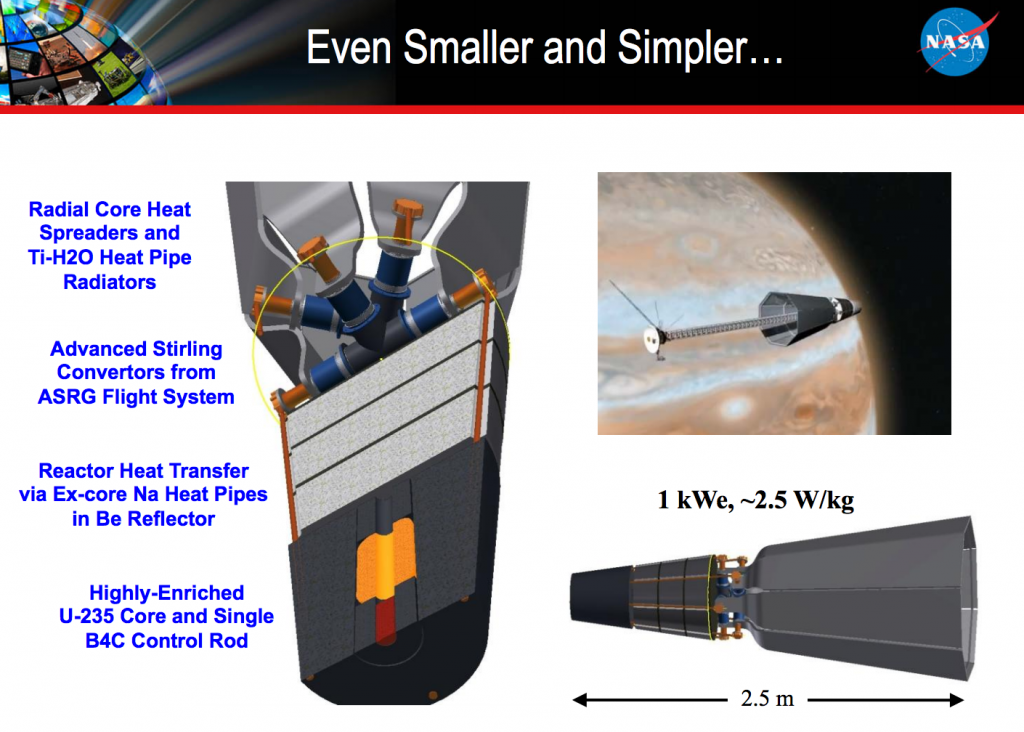 Even Smaller and Simpler…

NASA

Radial Core Heat Spreaders and Ti-H2O Heat Pipe Radiators

Advanced Stirling Convertors from ASRG Flight System

Reactor Heat Transfer via Ex-core Na Heat Pipes in Be Reflector

Highly-Enriched U-235 Core and Single B4C Control Rod

1 kWe, ~2.5 W/kg

2.5 m